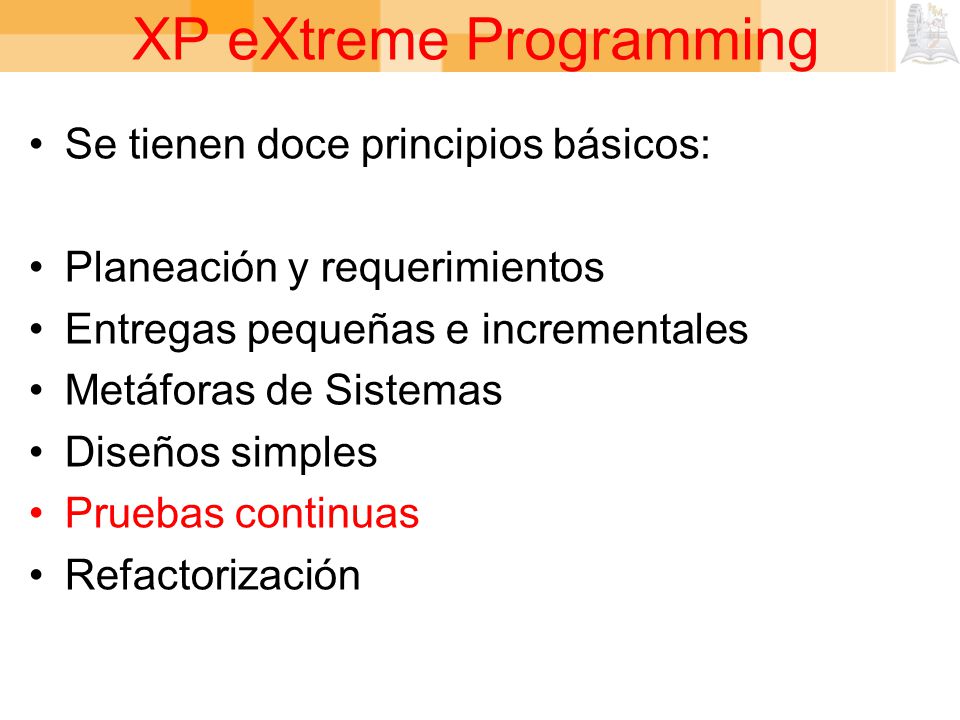 XP eXtreme Programming

• Se tienen doce principios básicos:

• Planeación y requerimientos
• Entregas pequeñas e incrementales
• Metáforas de Sistemas
• Diseños simples
• Pruebas continuas
• Refactorización